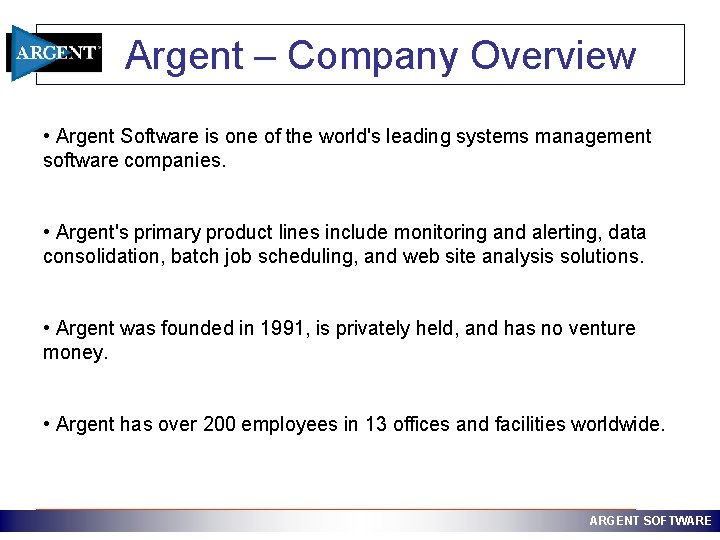 ARGENT

Argent – Company Overview

• Argent Software is one of the world's leading systems management software companies.

• Argent's primary product lines include monitoring and alerting, data consolidation, batch job scheduling, and web site analysis solutions.

• Argent was founded in 1991, is privately held, and has no venture money.

• Argent has over 200 employees in 13 offices and facilities worldwide.

ARGENT SOFTWARE